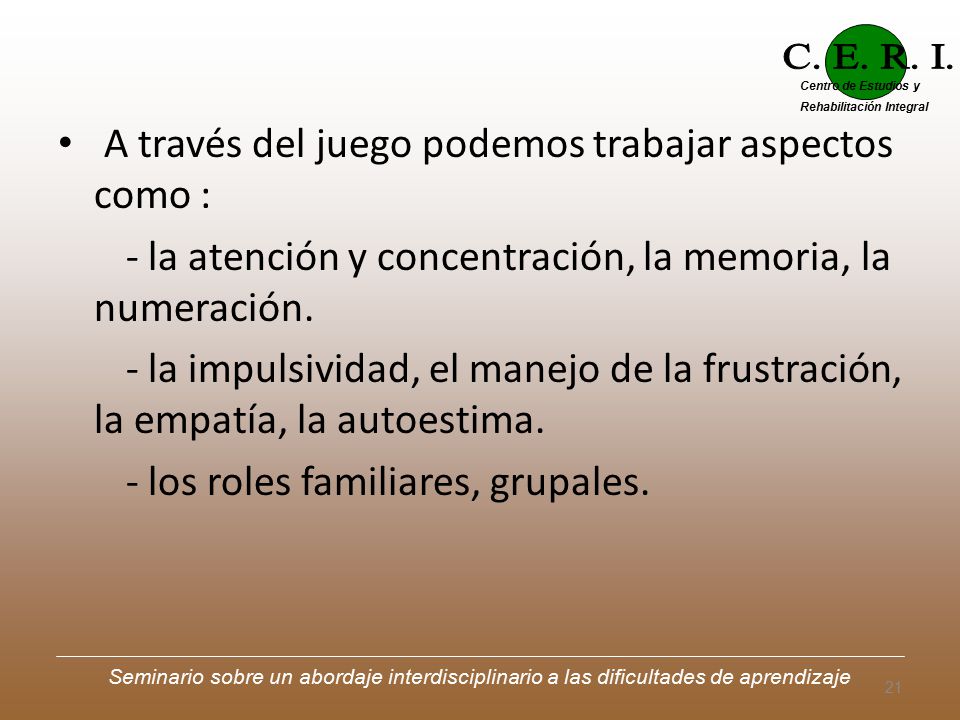 C. E. R. I.
Centro de Estudios y
Rehabilitación Integral

• A través del juego podemos trabajar aspectos como :

- la atención y concentración, la memoria, la numeración.

- la impulsividad, el manejo de la frustración, la empatía, la autoestima.

- los roles familiares, grupales.

Seminario sobre un abordaje interdisciplinario a las dificultades de aprendizaje

21